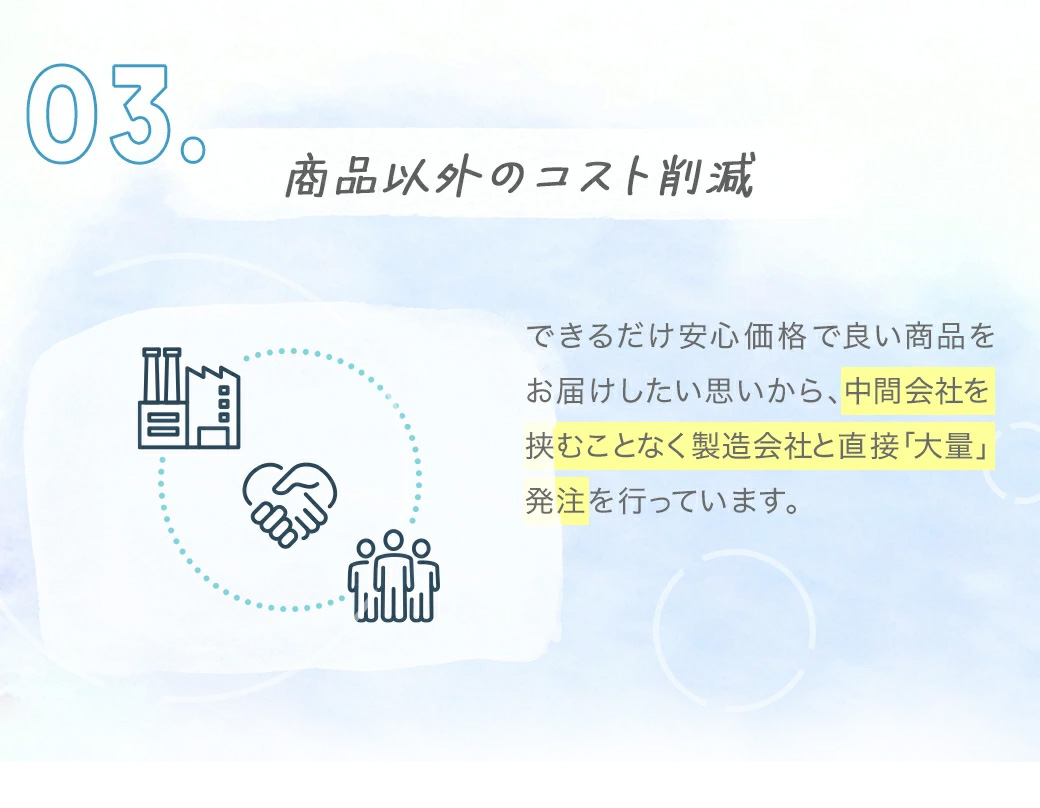 03.

商品以外のコスト削減

できるだけ安心価格で良い商品をお届けしたい思いから、中間会社を挟むことなく製造会社と直接「大量」発注を行っています。